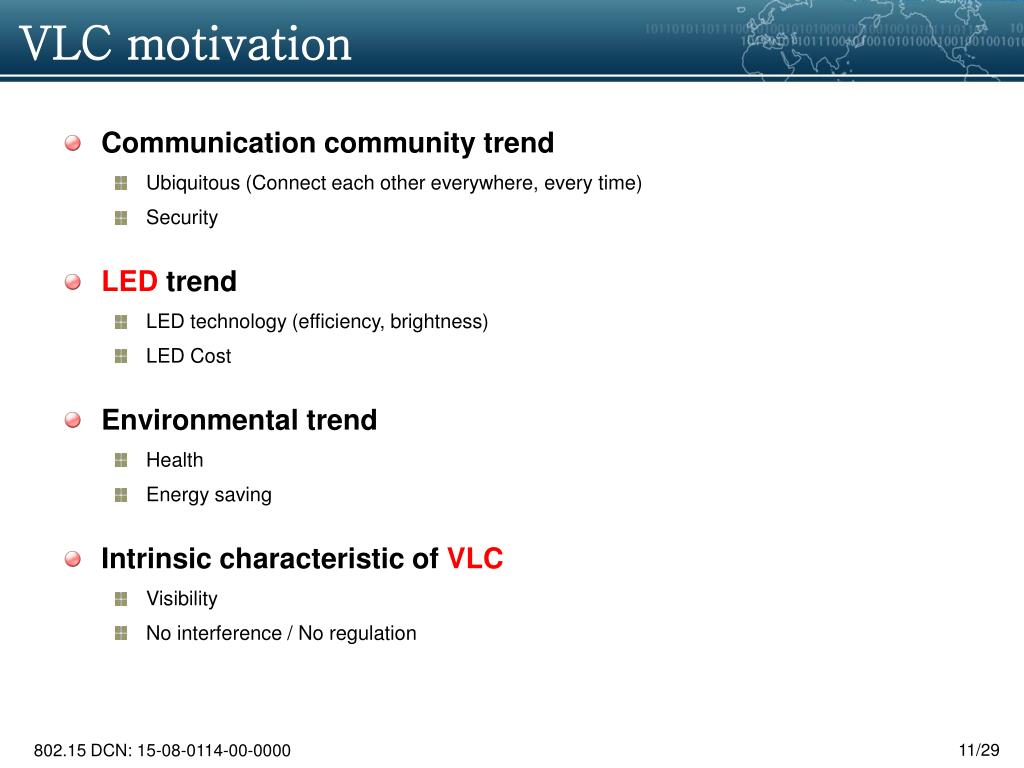 VLC motivation

Communication community trend

Ubiquitous (Connect each other everywhere, every time)

Security

LED trend

LED technology (efficiency, brightness)

LED Cost

Environmental trend

Health

Energy saving

Intrinsic characteristic of VLC

Visibility

No interference / No regulation

802.15 DCN: 15-08-0114-00-0000

11/29